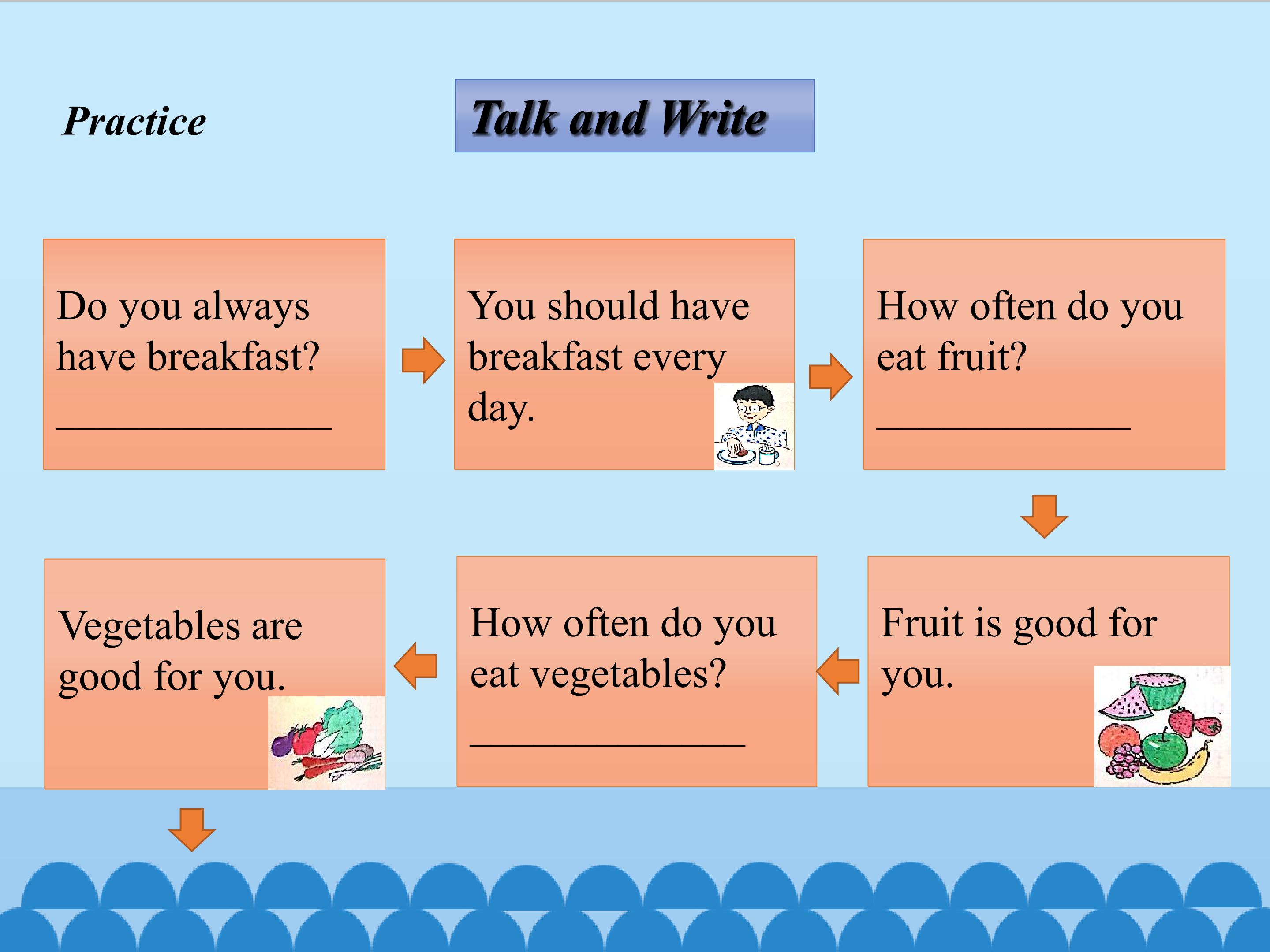 Practice

Talk and Write

Do you always have breakfast?

______________

You should have breakfast every day.

How often do you eat fruit?

______________

Fruit is good for you.

How often do you eat vegetables?

______________

Vegetables are good for you.